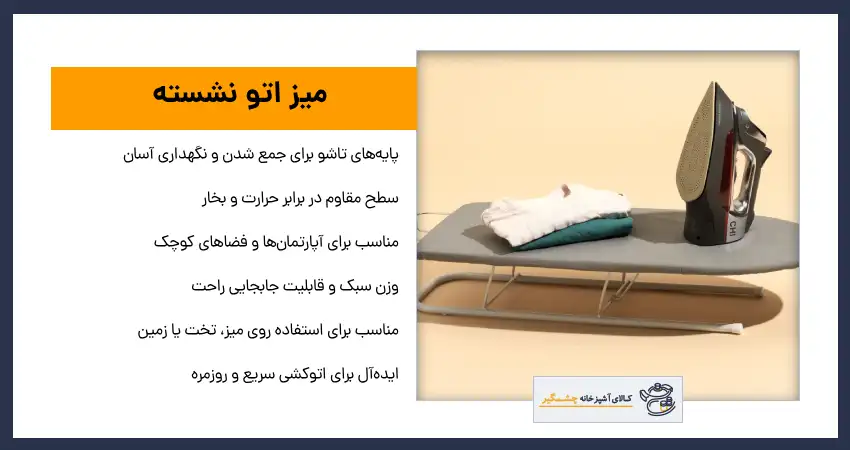 میز اتو نشسته

پایه‌های تاشو برای جمع شدن و نگهداری آسان

سطح مقاوم در برابر حرارت و بخار

مناسب برای آپارتمان‌ها و فضاهای کوچک

وزن سبک و قابلیت جابجایی راحت

مناسب برای استفاده روی میز، تخت یا زمین

ایده‌آل برای اتوکشی سریع و روزمره

CHI

کالای آشپزخانه چشمگیر